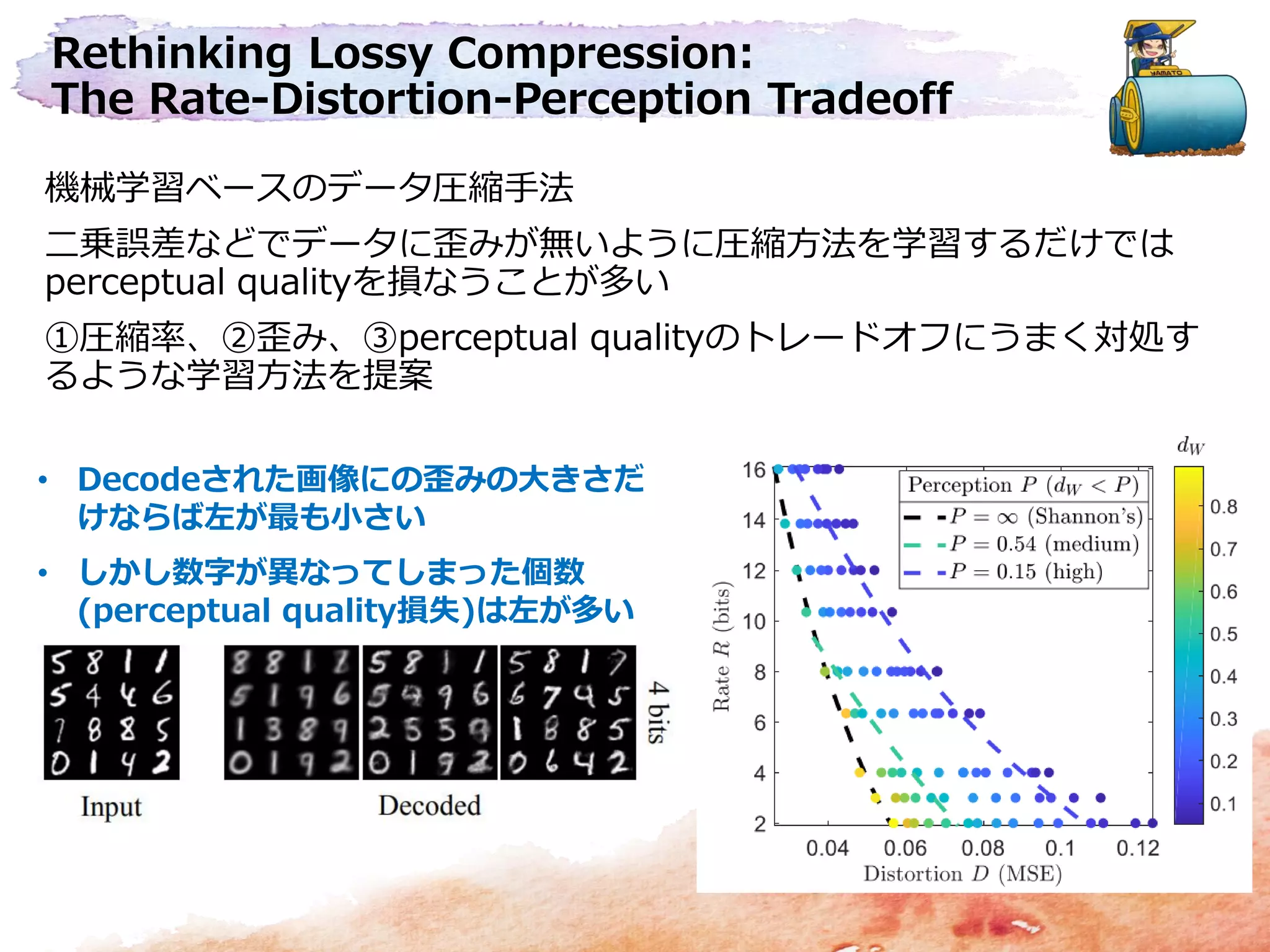 Rethinking Lossy Compression:
The Rate-Distortion-Perception Tradeoff

YAMATO

機械学習ベースのデータ圧縮手法

二乗誤差などでデータに歪みが無いように圧縮方法を学習するだけではperceptual qualityを損なうことが多い

①圧縮率、②歪み、③perceptual qualityのトレードオフにうまく対処するような学習方法を提案

• Decodeされた画像にの歪みの大きさだけならば左が最も小さい

• しかし数字が異なってしまった個数(perceptual quality損失)は左が多い

5 8 1 1
5 4 4 6
7 8 8 5
0 1 4 2

8 8 1 2
5 1 9 6
1 3 8 9
0 1 9 2

5 8 1 1
5 4 9 6
2 5 5 9
0 1 9 2

5 8 1 7
6 7 4 5
1 8 8 5
0 6 4 2

4 bits

Input

Decoded

$d_W$

Perception $P$ ($d_W < P$)
$P = \infty$ (Shannon's)
$P = 0.54$ (medium)
$P = 0.15$ (high)

Rate $R$ (bits)

16
14
12
10
8
6
4
2

0.04
0.06
0.08
0.1
0.12

Distortion $D$ (MSE)

0.8
0.7
0.6
0.5
0.4
0.3
0.2
0.1